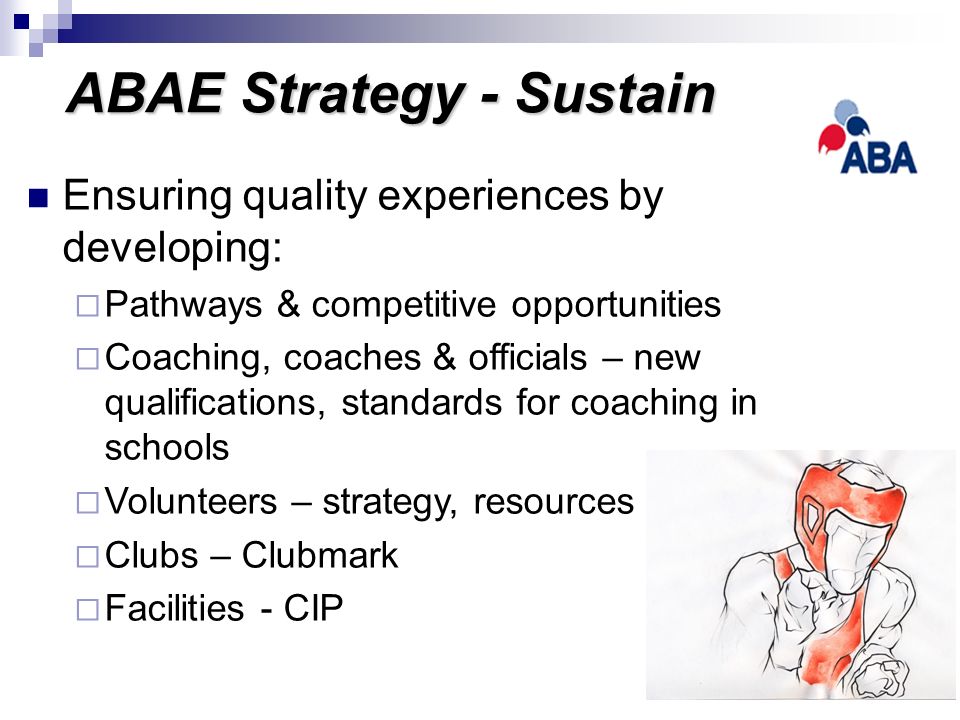 ABAE Strategy - Sustain

ABA

Ensuring quality experiences by developing:

Pathways & competitive opportunities

Coaching, coaches & officials – new qualifications, standards for coaching in schools

Volunteers – strategy, resources

Clubs – Clubmark

Facilities - CIP